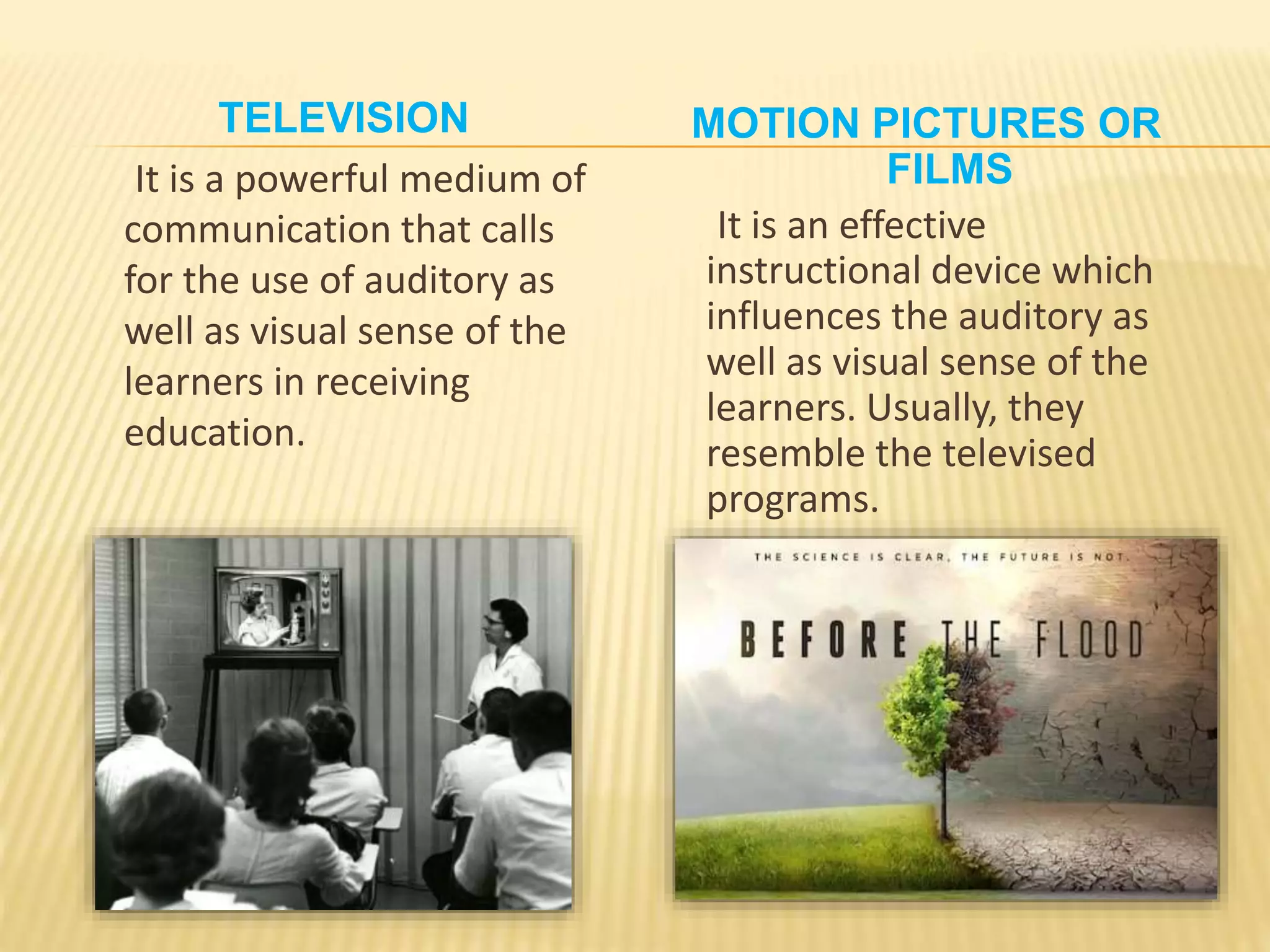 TELEVISION

It is a powerful medium of communication that calls for the use of auditory as well as visual sense of the learners in receiving education.

MOTION PICTURES OR FILMS

It is an effective instructional device which influences the auditory as well as visual sense of the learners. Usually, they resemble the televised programs.

THE SCIENCE IS CLEAR, THE FUTURE IS NOT.

BEFORE THE FLOOD